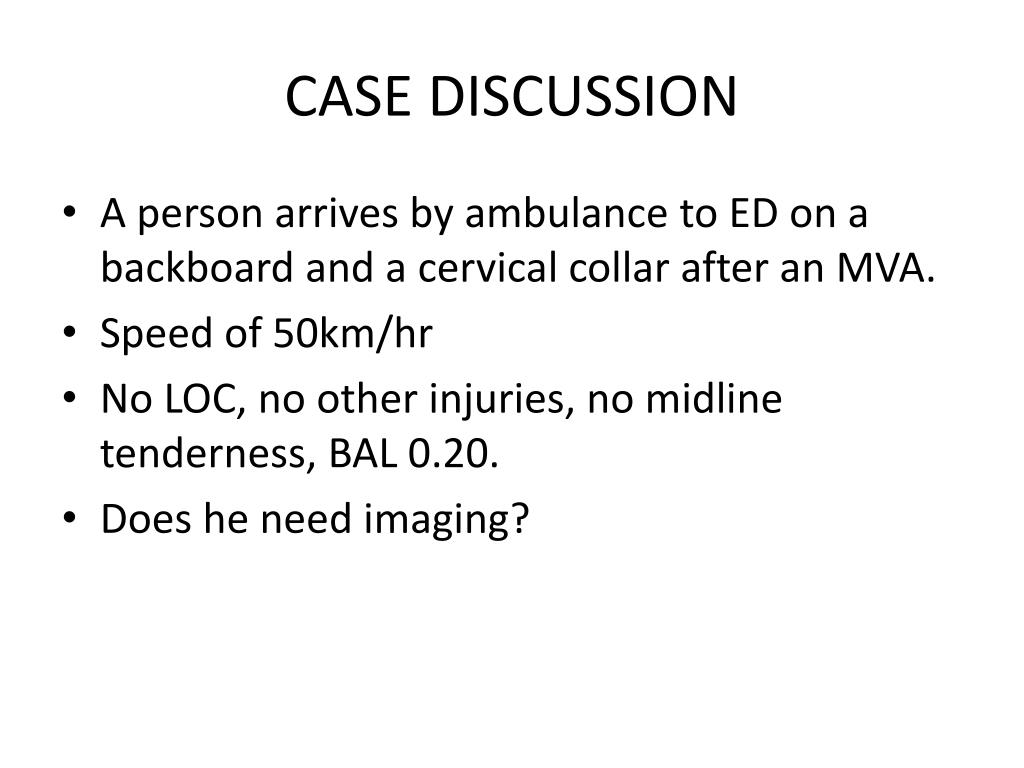 CASE DISCUSSION

• A person arrives by ambulance to ED on a backboard and a cervical collar after an MVA.
• Speed of 50km/hr
• No LOC, no other injuries, no midline tenderness, BAL 0.20.
• Does he need imaging?